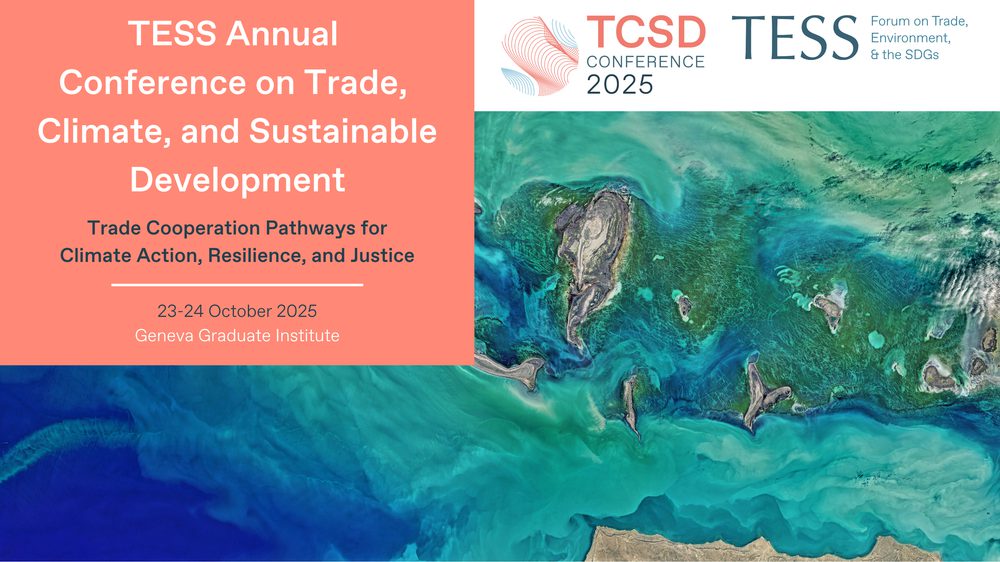 TESS Annual Conference on Trade, Climate, and Sustainable Development

Trade Cooperation Pathways for Climate Action, Resilience, and Justice

23-24 October 2025
Geneva Graduate Institute

TCSD CONFERENCE 2025

TESS Forum on Trade, Environment, & the SDGs